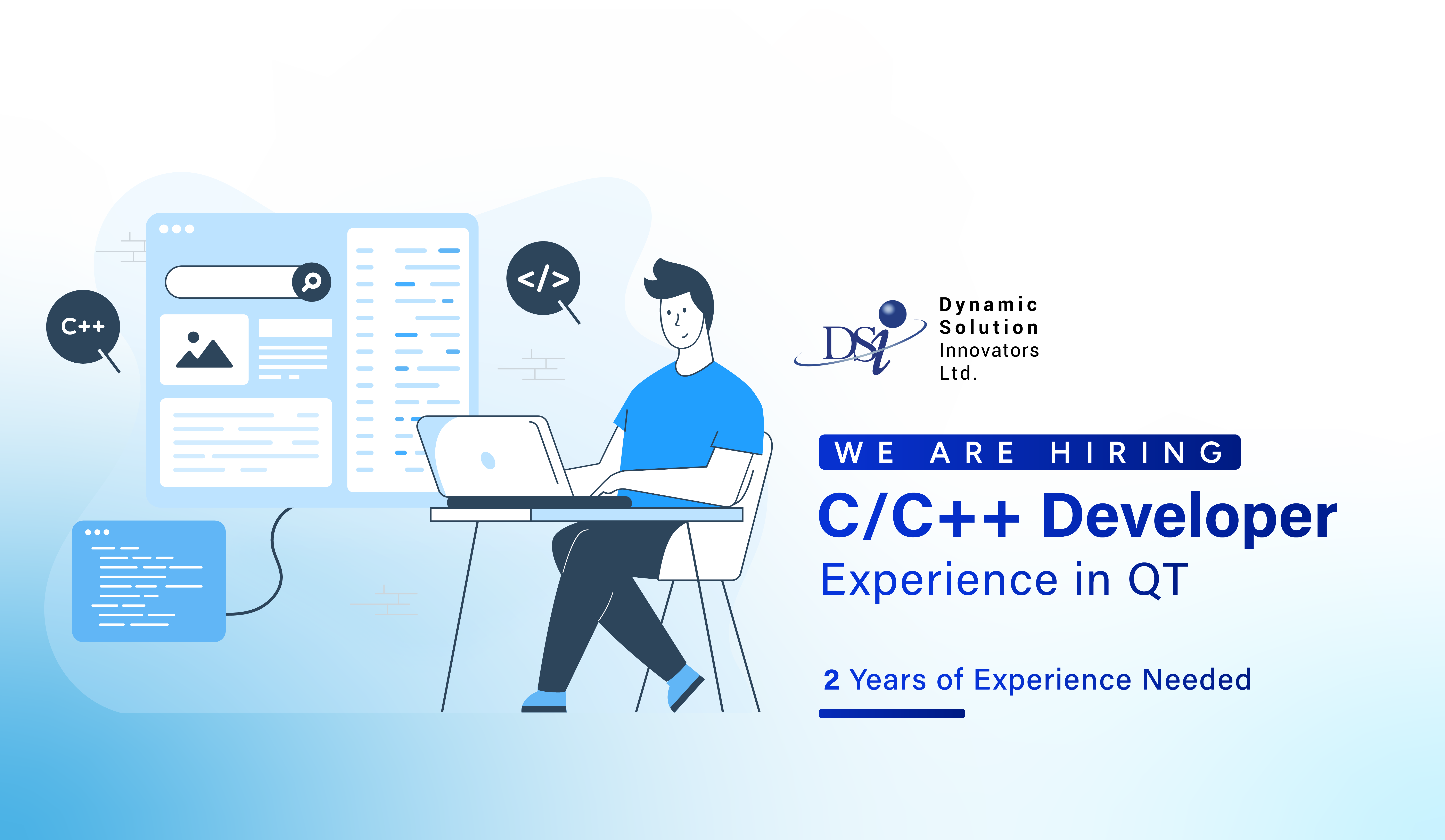 C++

</>

DSi

Dynamic
Solution
Innovators
Ltd.

WE ARE HIRING

C/C++ Developer

Experience in QT

2 Years of Experience Needed